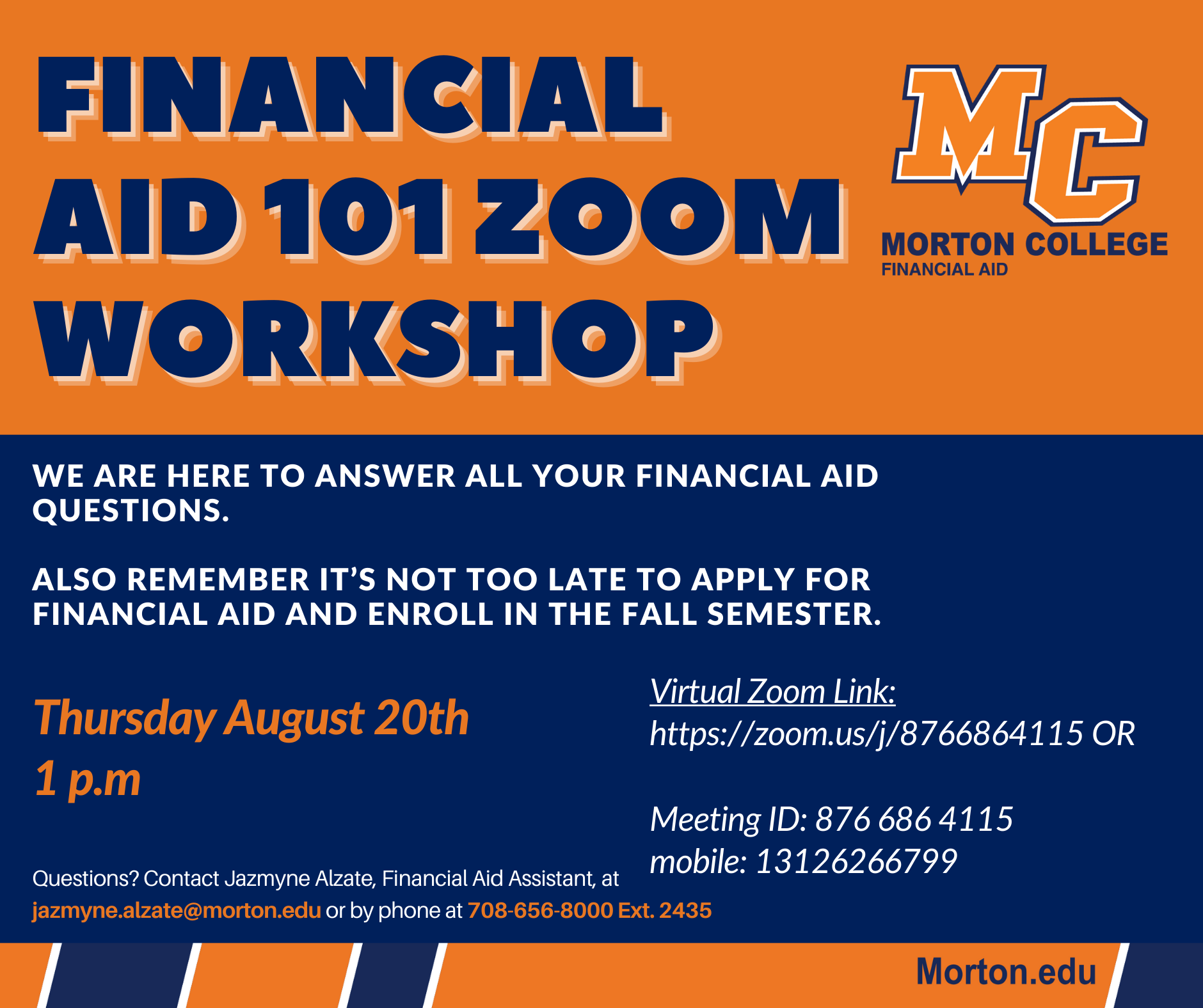 FINANCIAL AID 101 ZOOM WORKSHOP

MC
MORTON COLLEGE
FINANCIAL AID

WE ARE HERE TO ANSWER ALL YOUR FINANCIAL AID QUESTIONS.

ALSO REMEMBER IT'S NOT TOO LATE TO APPLY FOR FINANCIAL AID AND ENROLL IN THE FALL SEMESTER.

Thursday August 20th
1 p.m

Virtual Zoom Link:
https://zoom.us/j/8766864115 OR

Meeting ID: 876 686 4115
mobile: 13126266799

Questions? Contact Jazmyne Alzate, Financial Aid Assistant, at jazmyne.alzate@morton.edu or by phone at 708-656-8000 Ext. 2435

Morton.edu